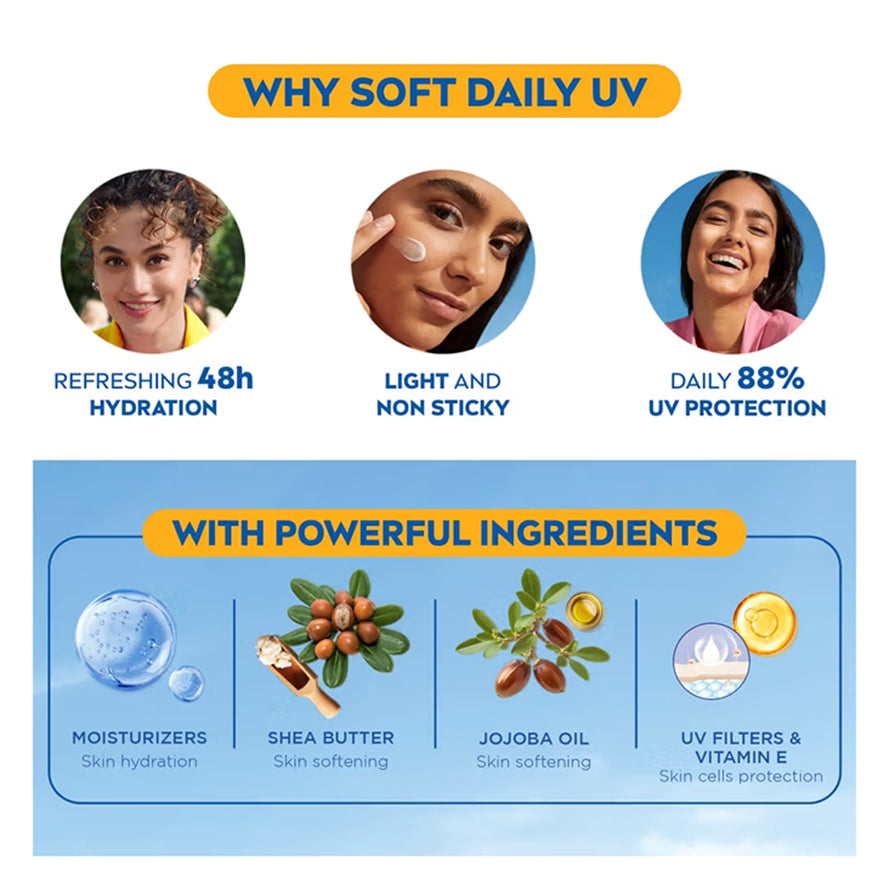 WHY SOFT DAILY UV

REFRESHING 48h HYDRATION

LIGHT AND NON STICKY

DAILY 88% UV PROTECTION

WITH POWERFUL INGREDIENTS

MOISTURIZERS
Skin hydration

SHEA BUTTER
Skin softening

JOJOBA OIL
Skin softening

UV FILTERS & VITAMIN E
Skin cells protection